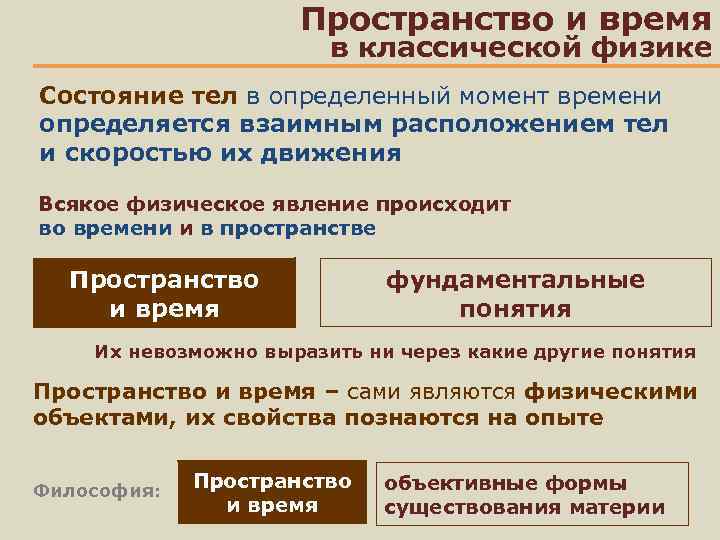 Пространство и время
в классической физике

Состояние тел в определенный момент времени определяется взаимным расположением тел и скоростью их движения

Всякое физическое явление происходит во времени и в пространстве

Пространство и время

фундаментальные понятия

Их невозможно выразить ни через какие другие понятия

Пространство и время – сами являются физическими объектами, их свойства познаются на опыте

Философия:

Пространство и время

объективные формы существования материи